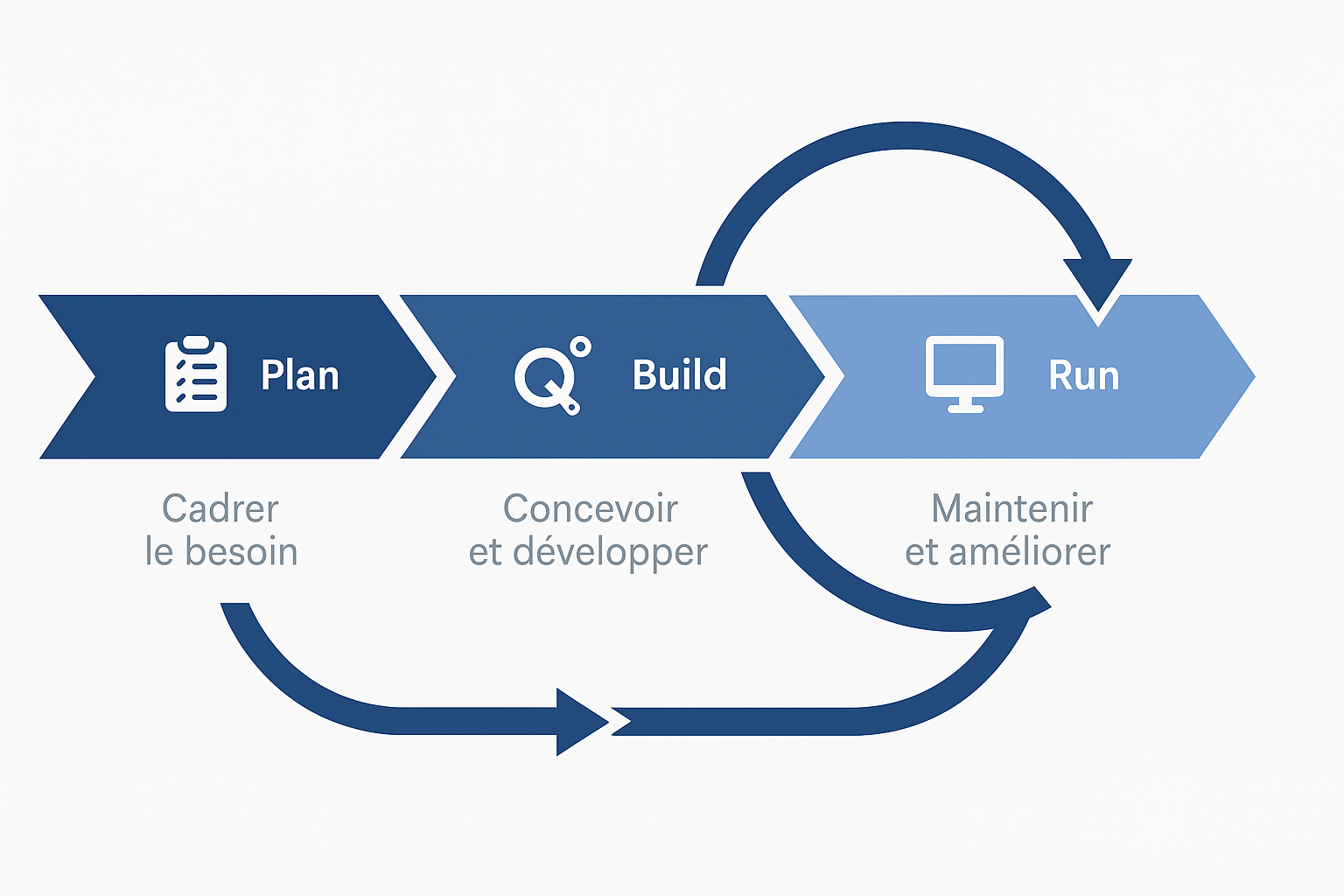 Plan

Build

Run

Cadrer le besoin

Concevoir et développer

Maintenir et améliorer